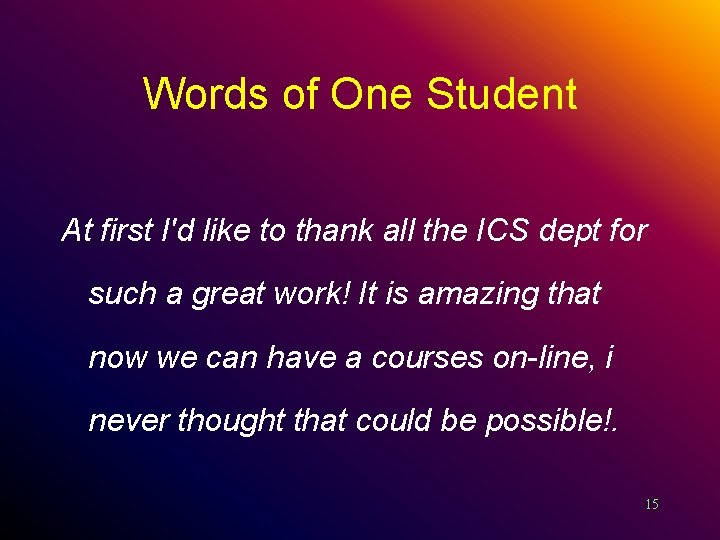 Words of One Student

At first I'd like to thank all the ICS dept for such a great work! It is amazing that now we can have a courses on-line, i never thought that could be possible!.

15